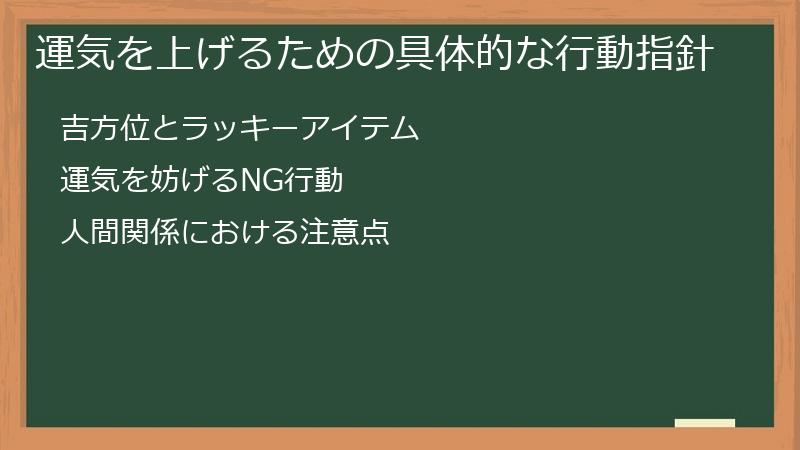 運気を上げるための具体的な行動指針

吉方位とラッキーアイテム

運気を妨げるNG行動

人間関係における注意点